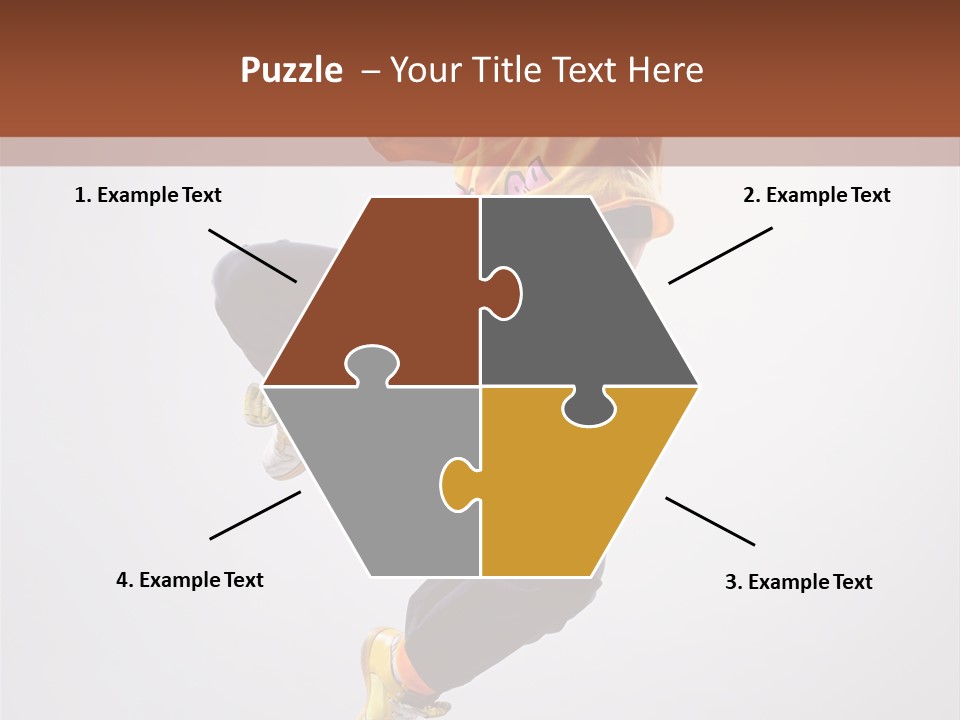 Puzzle – Your Title Text Here

1. Example Text

2. Example Text

4. Example Text

3. Example Text